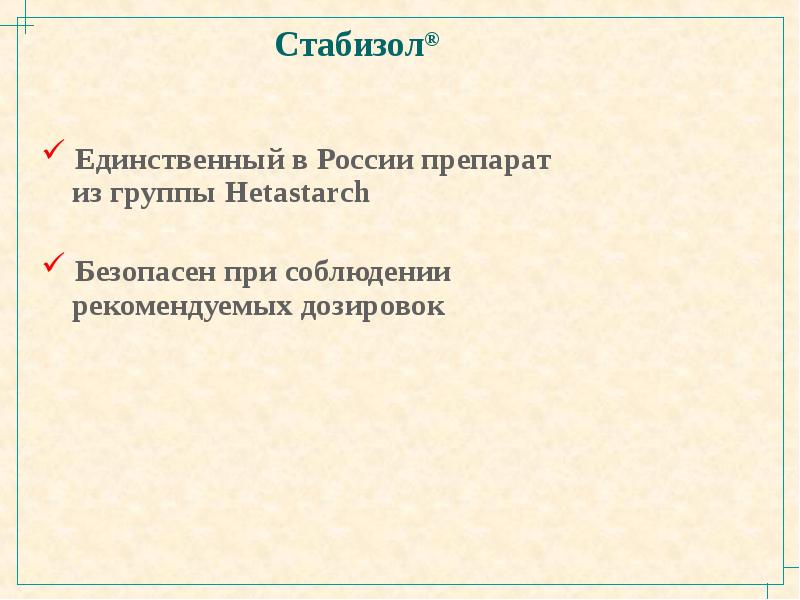 Стабизол®

✓ Единственный в России препарат из группы Hetastarch

✓ Безопасен при соблюдении рекомендуемых дозировок